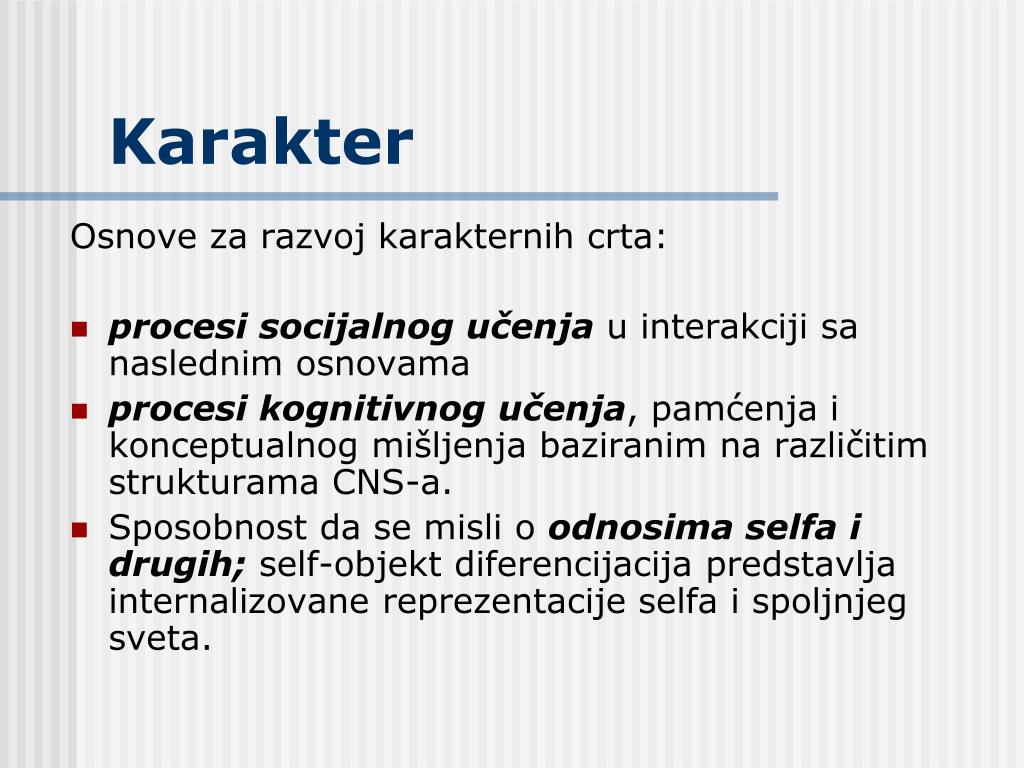 Karakter

Osnove za razvoj karakternih crta:

- procesi socijalnog učenja u interakciji sa naslednim osnovama
- procesi kognitivnog učenja, pamćenja i konceptualnog mišljenja baziranim na različitim strukturama CNS-a.
- Sposobnost da se misli o odnosima selfa i drugih; self-objekt diferencijacija predstavlja internalizovane reprezentacije selfa i spoljnjeg sveta.